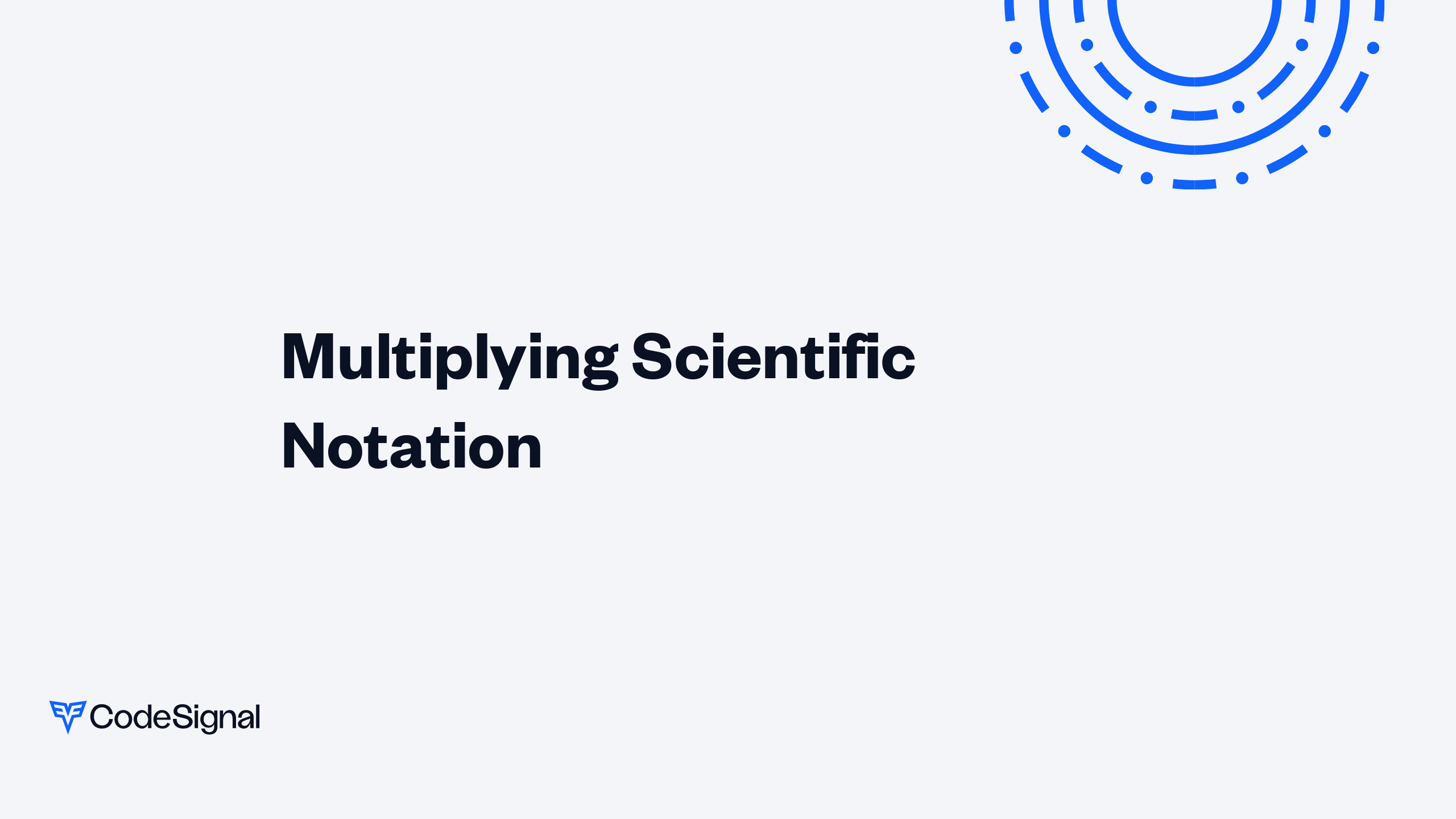 Multiplying Scientific Notation

CodeSignal